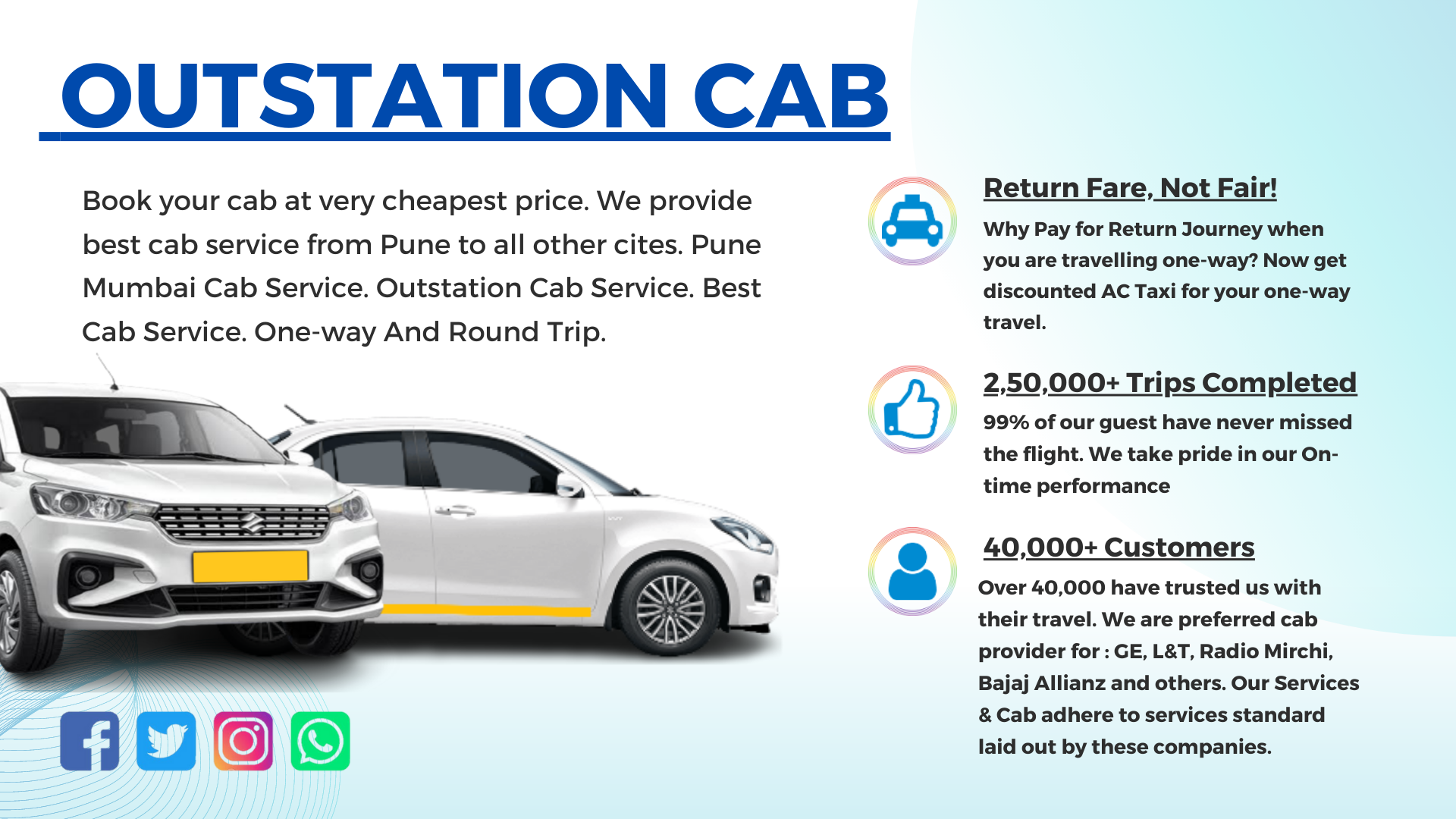 OUTSTATION CAB

Book your cab at very cheapest price. We provide best cab service from Pune to all other cites. Pune Mumbai Cab Service. Outstation Cab Service. Best Cab Service. One-way And Round Trip.

Return Fare, Not Fair!

Why Pay for Return Journey when you are travelling one-way? Now get discounted AC Taxi for your one-way travel.

2,50,000+ Trips Completed

99% of our guest have never missed the flight. We take pride in our On-time performance

40,000+ Customers

Over 40,000 have trusted us with their travel. We are preferred cab provider for : GE, L&T, Radio Mirchi, Bajaj Allianz and others. Our Services & Cab adhere to services standard laid out by these companies.